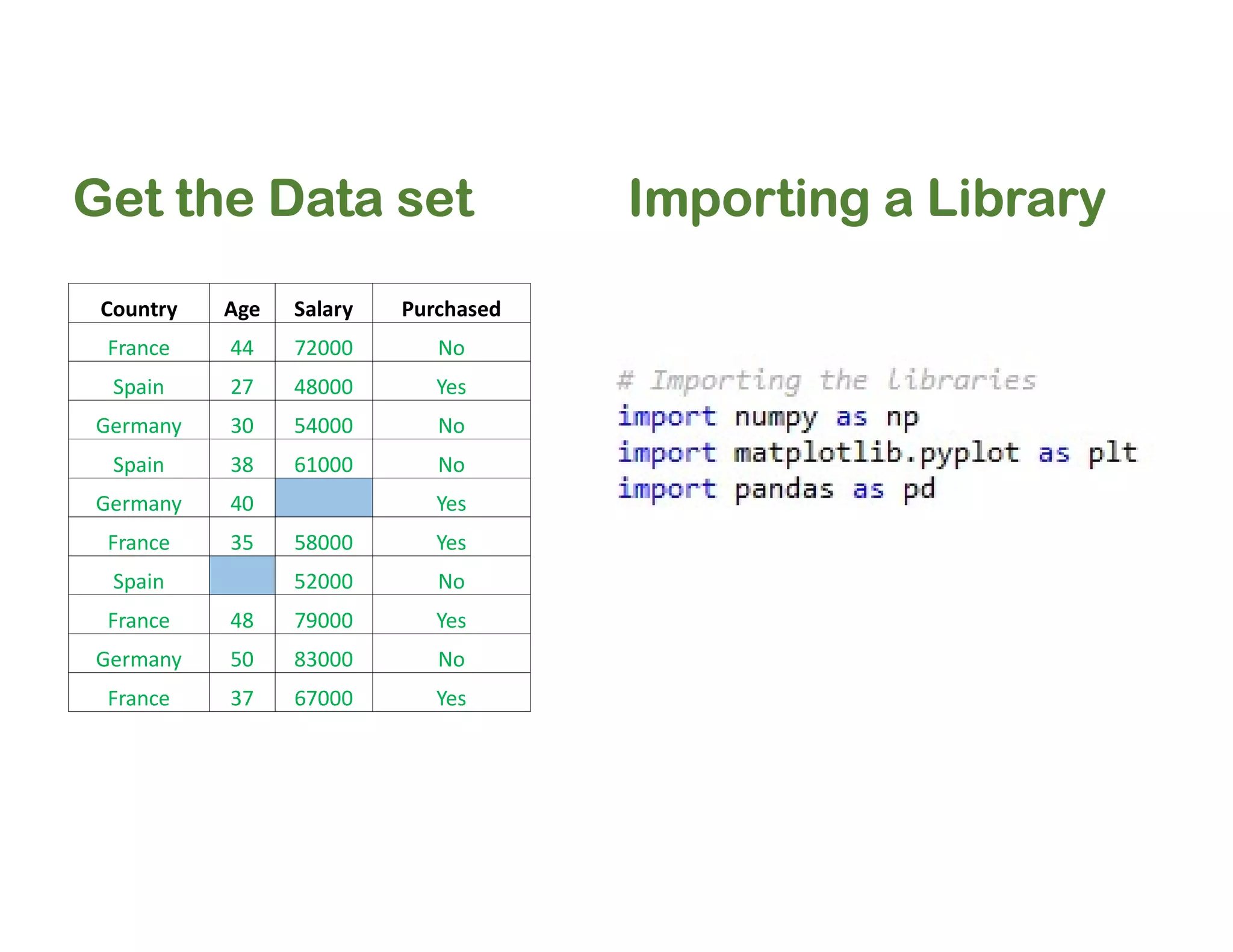 Get the Data set

| Country | Age | Salary | Purchased |
|---|---|---|---|
| France | 44 | 72000 | No |
| Spain | 27 | 48000 | Yes |
| Germany | 30 | 54000 | No |
| Spain | 38 | 61000 | No |
| Germany | 40 | | Yes |
| France | 35 | 58000 | Yes |
| Spain | | 52000 | No |
| France | 48 | 79000 | Yes |
| Germany | 50 | 83000 | No |
| France | 37 | 67000 | Yes |

Importing a Library

# Importing the libraries
import numpy as np
import matplotlib.pyplot as plt
import pandas as pd